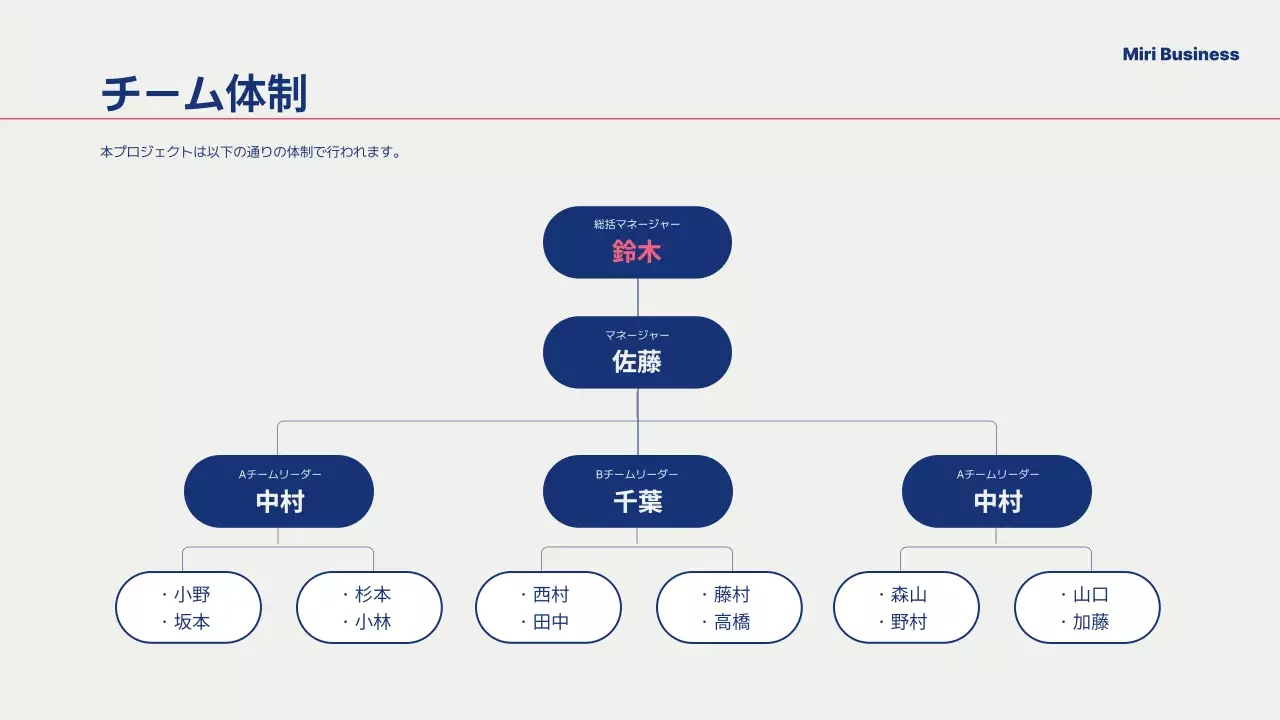 Miri Business

チーム体制

本プロジェクトは以下の通りの体制で行われます。

総括マネージャー
鈴木

マネージャー
佐藤

Aチームリーダー
中村

Bチームリーダー
千葉

Aチームリーダー
中村

・小野
・坂本

・杉本
・小林

・西村
・田中

・藤村
・高橋

・森山
・野村

・山口
・加藤